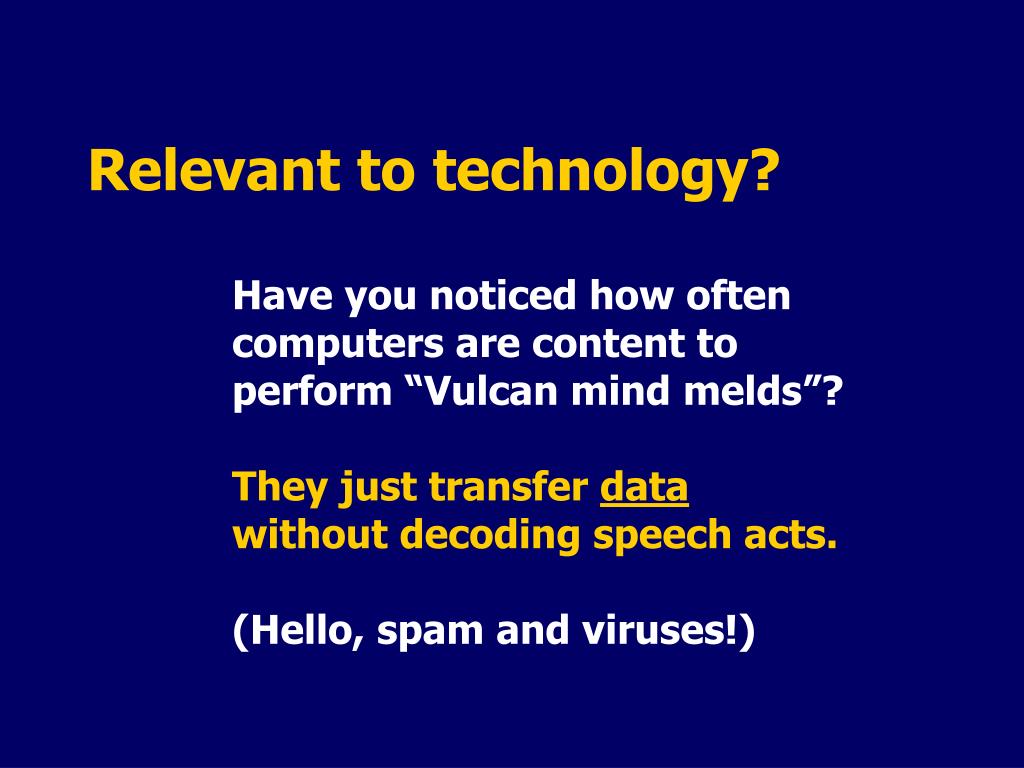 Relevant to technology?

Have you noticed how often computers are content to perform “Vulcan mind melds”?

They just transfer data without decoding speech acts.

(Hello, spam and viruses!)